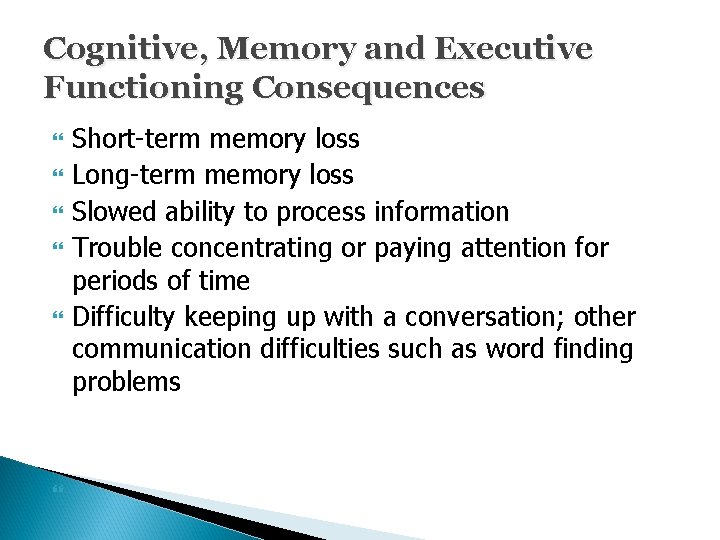 Cognitive, Memory and Executive Functioning Consequences

Short-term memory loss

Long-term memory loss

Slowed ability to process information

Trouble concentrating or paying attention for periods of time

Difficulty keeping up with a conversation; other communication difficulties such as word finding problems